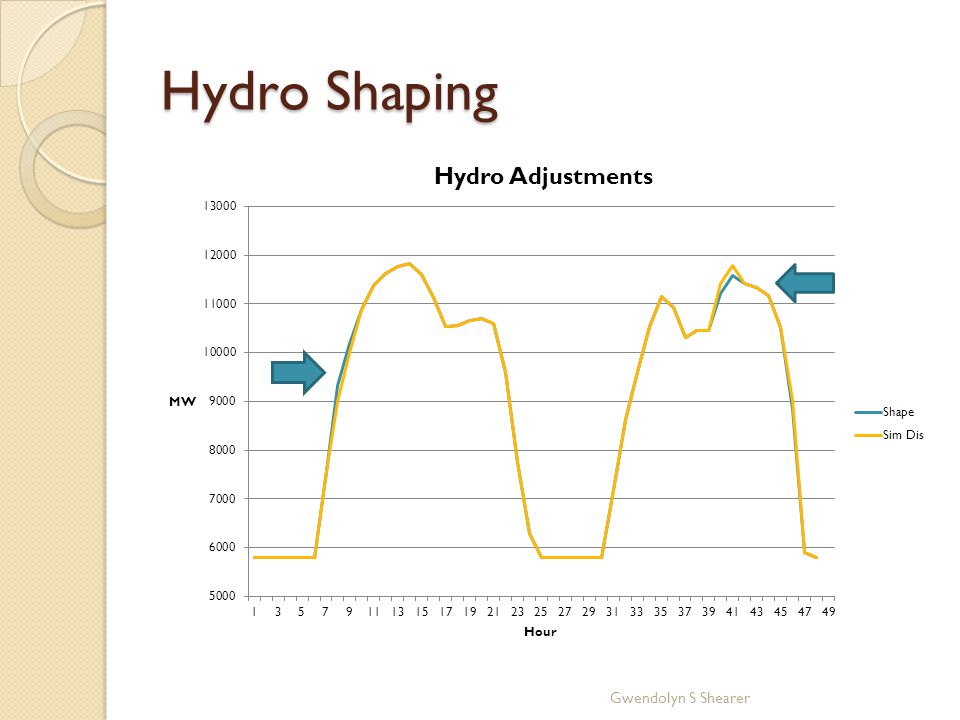 Hydro Shaping

Hydro Adjustments

13000
12000
11000
10000
9000
8000
7000
6000
5000

MW

1 3 5 7 9 11 13 15 17 19 21 23 25 27 29 31 33 35 37 39 41 43 45 47 49

Hour

Shape
Sim Dis

Gwendolyn S Shearer